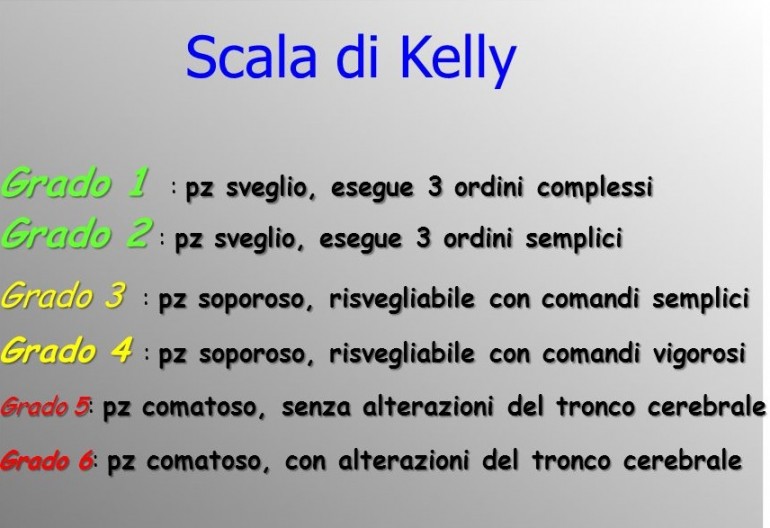 Scala di Kelly

Grado 1 : pz sveglio, esegue 3 ordini complessi
Grado 2 : pz sveglio, esegue 3 ordini semplici
Grado 3 : pz soporoso, risvegliabile con comandi semplici
Grado 4 : pz soporoso, risvegliabile con comandi vigorosi
Grado 5: pz comatoso, senza alterazioni del tronco cerebrale
Grado 6: pz comatoso, con alterazioni del tronco cerebrale